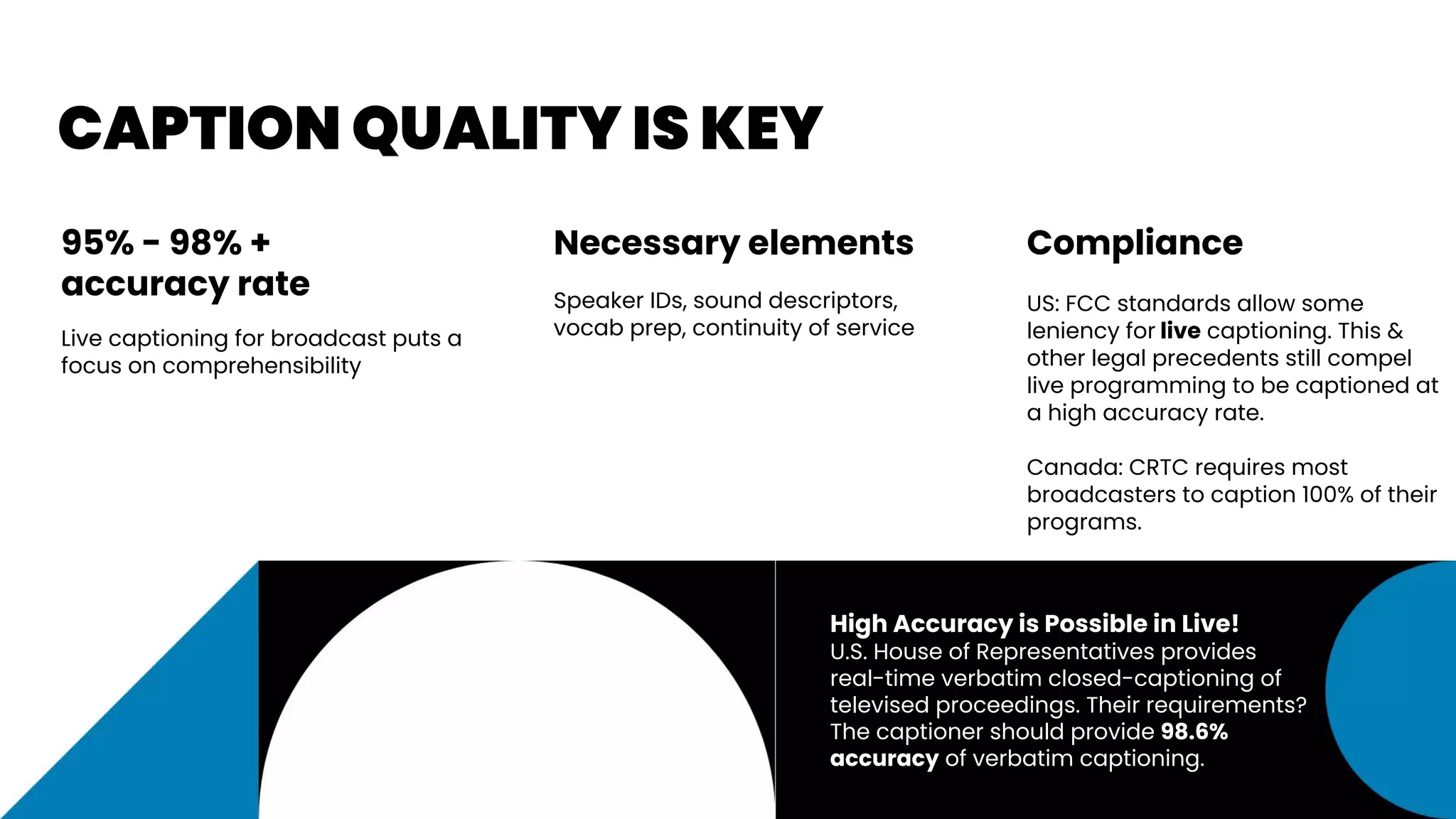 CAPTION QUALITY IS KEY

95% - 98% + accuracy rate

Live captioning for broadcast puts a focus on comprehensibility

Necessary elements

Speaker IDs, sound descriptors, vocab prep, continuity of service

Compliance

US: FCC standards allow some leniency for live captioning. This & other legal precedents still compel live programming to be captioned at a high accuracy rate.

Canada: CRTC requires most broadcasters to caption 100% of their programs.

High Accuracy is Possible in Live!
U.S. House of Representatives provides real-time verbatim closed-captioning of televised proceedings. Their requirements? The captioner should provide 98.6% accuracy of verbatim captioning.